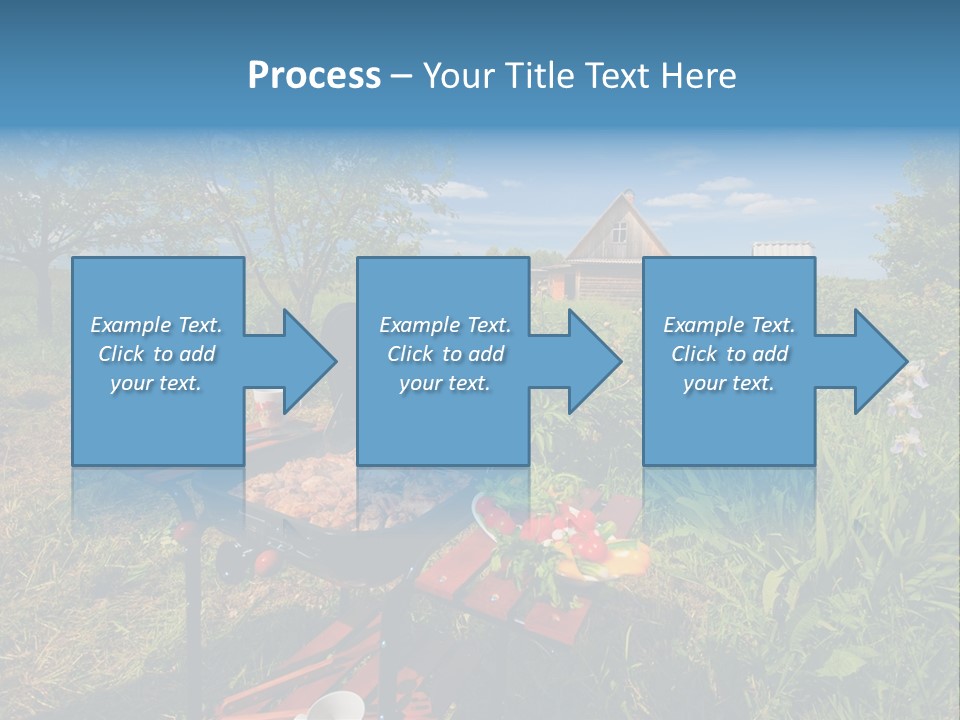 Process – Your Title Text Here

Example Text. Click to add your text.

Example Text. Click to add your text.

Example Text. Click to add your text.